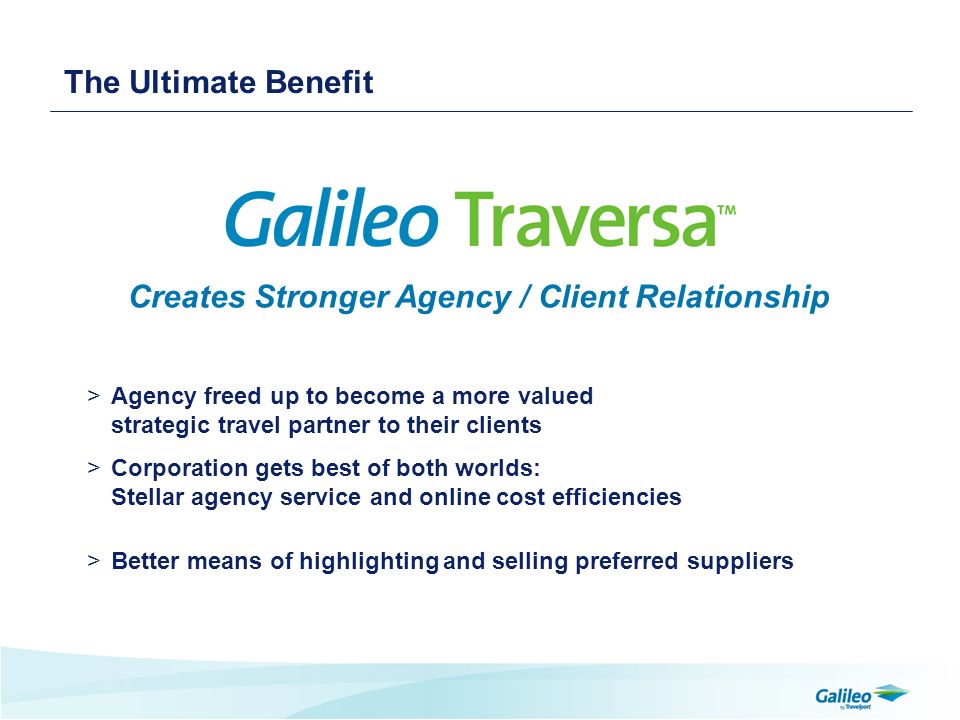 The Ultimate Benefit

Galileo Traversa™

Creates Stronger Agency / Client Relationship

> Agency freed up to become a more valued strategic travel partner to their clients

> Corporation gets best of both worlds: Stellar agency service and online cost efficiencies

> Better means of highlighting and selling preferred suppliers

Galileo by Travelport